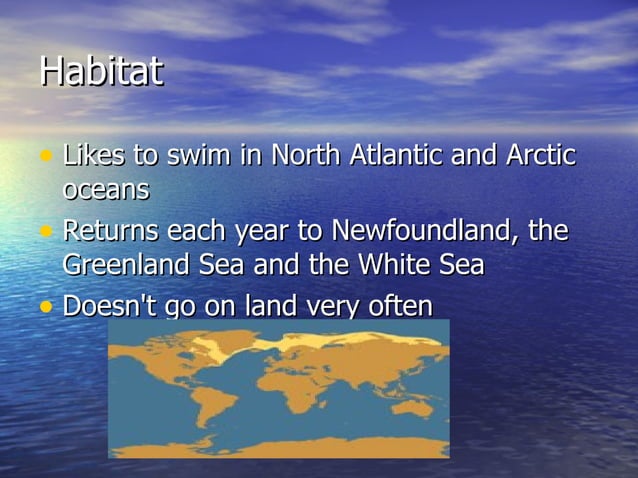 Habitat

• Likes to swim in North Atlantic and Arctic oceans
• Returns each year to Newfoundland, the Greenland Sea and the White Sea
• Doesn't go on land very often